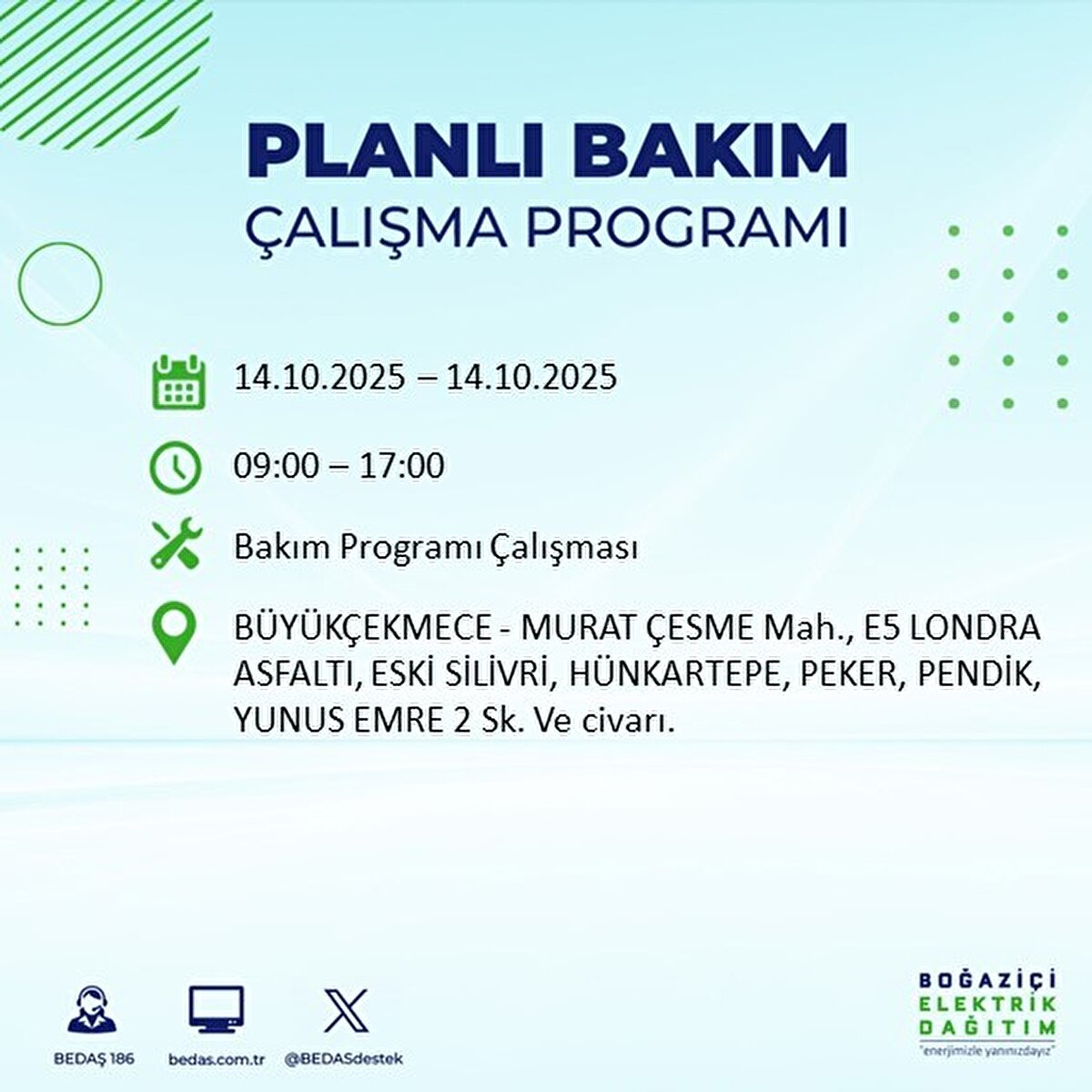 PLANLI BAKIM
ÇALIŞMA PROGRAMI

14.10.2025 – 14.10.2025

09:00 – 17:00

Bakım Programı Çalışması

BÜYÜKÇEKMECE - MURAT ÇESME Mah., E5 LONDRA ASFALTI, ESKİ SİLİVRİ, HÜNKARTEPE, PEKER, PENDİK, YUNUS EMRE 2 Sk. Ve civarı.

BEDAŞ 186
bedas.com.tr
@BEDASdestek

BOĞAZİÇİ
ELEKTRİK
DAĞITIM
"enerjimizle yanınızdayız"